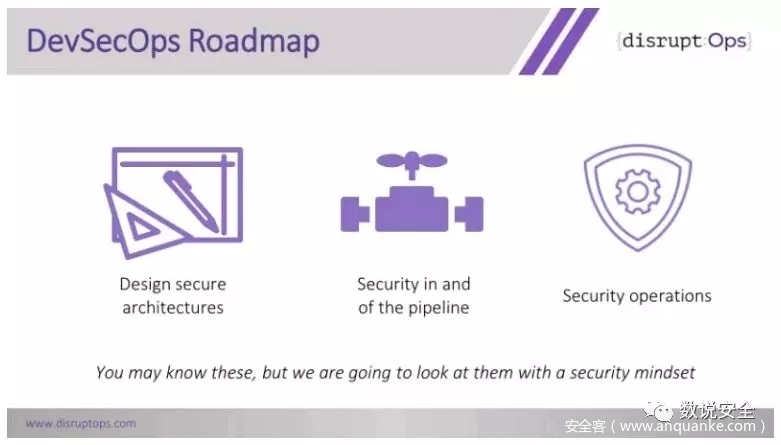 DevSecOps Roadmap

{disrupt:Ops}

Design secure architectures

Security in and of the pipeline

Security operations

You may know these, but we are going to look at them with a security mindset

www.disruptops.com

数说安全

安全客（www.anquanke.com）